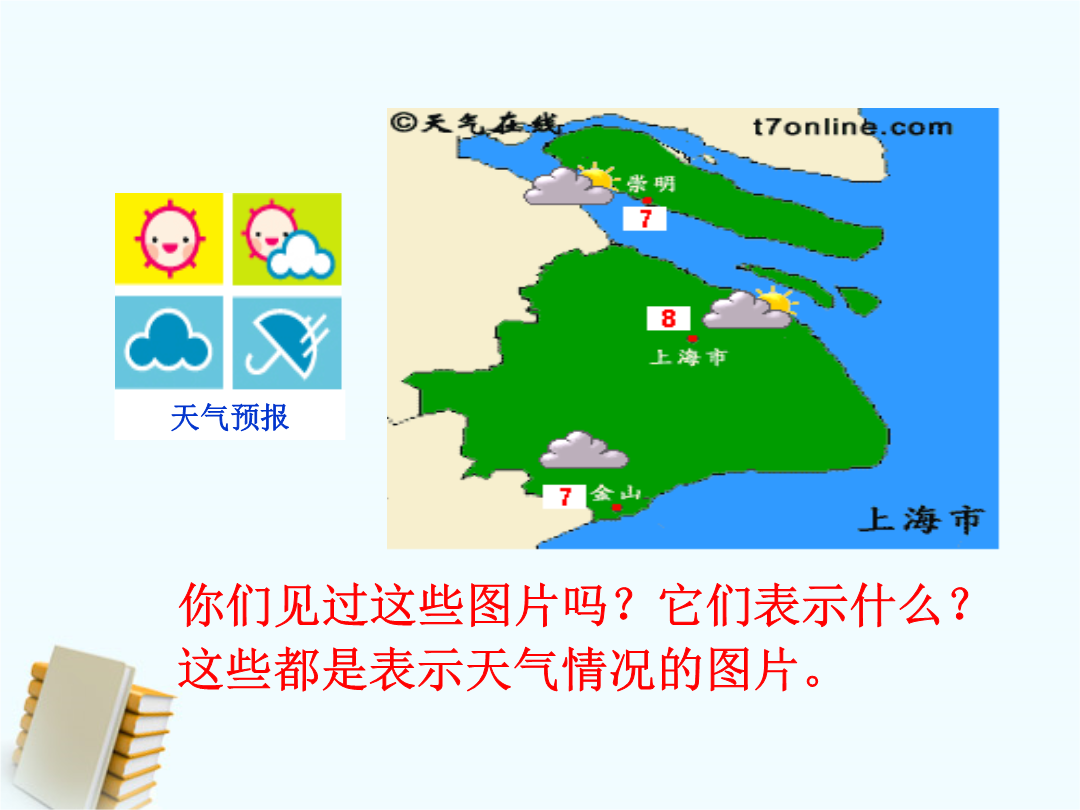 天气预报

©天气在线 t7online.com

崇明
7
8
上海市
7
金山
上海市

你们见过这些图片吗？它们表示什么？
这些都是表示天气情况的图片。